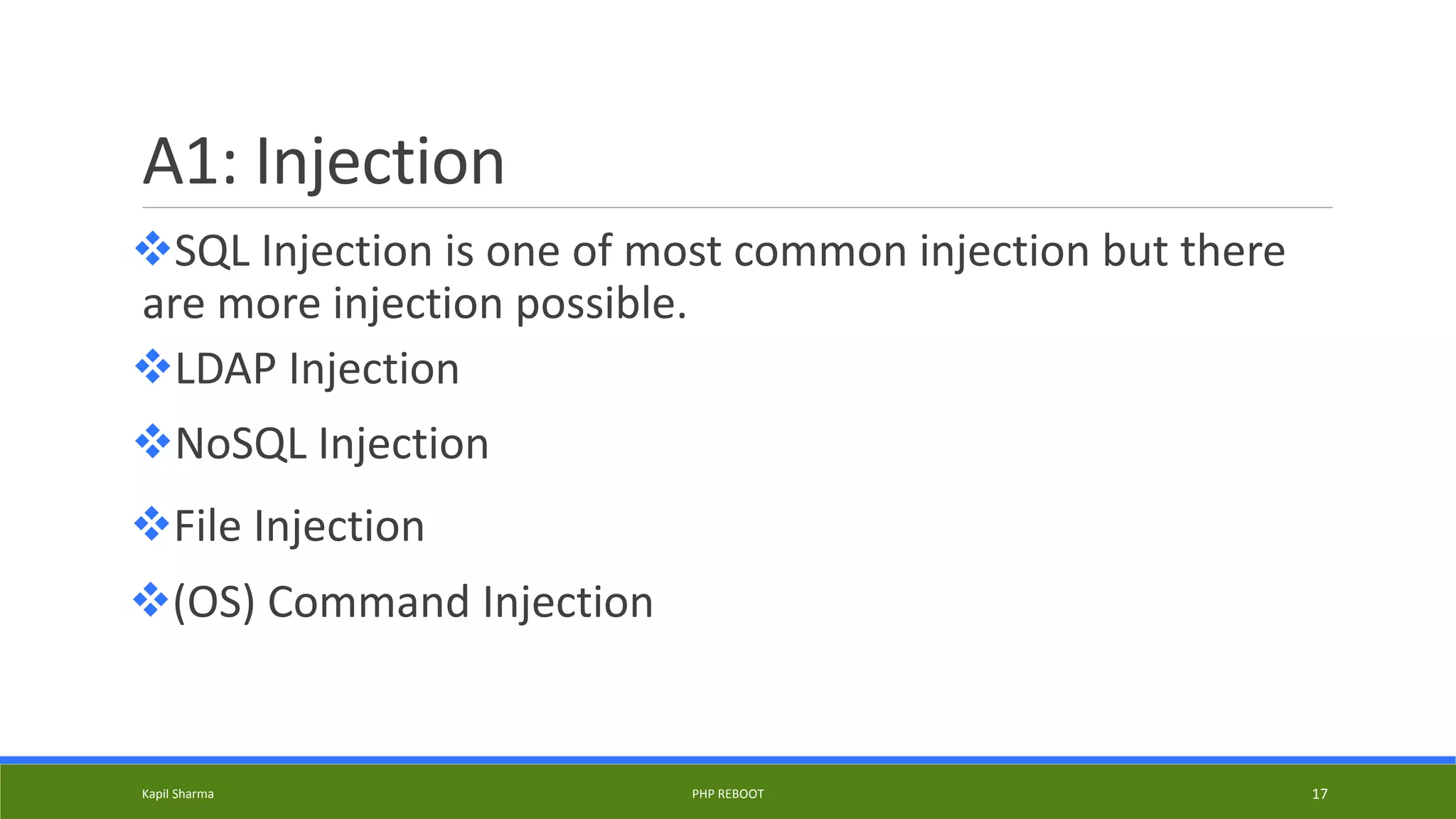 A1: Injection

❖SQL Injection is one of most common injection but there are more injection possible.

❖LDAP Injection

❖NoSQL Injection

❖File Injection

❖(OS) Command Injection

Kapil Sharma

PHP REBOOT

17